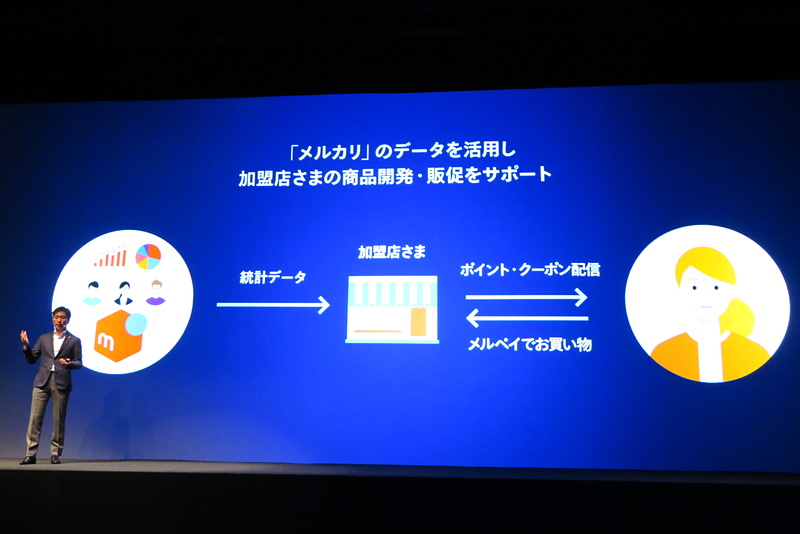 「メルカリ」のデータを活用し
加盟店さまの商品開発・販促をサポート

統計データ

加盟店さま

ポイント・クーポン配信

メルペイでお買い物